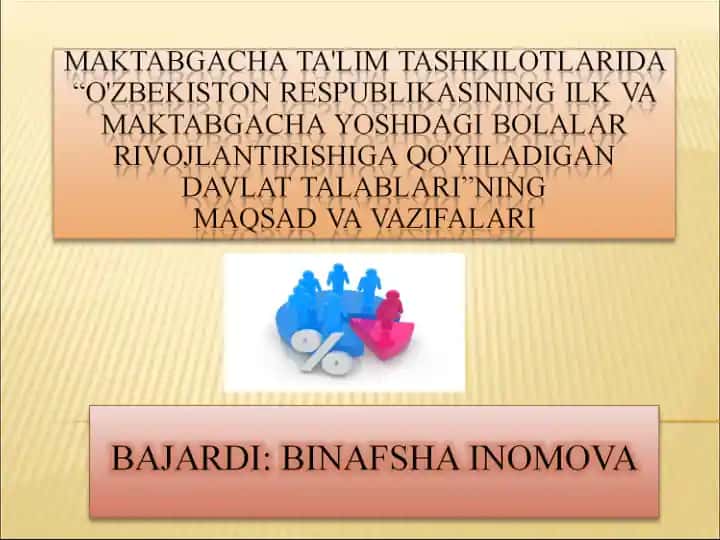 MAKTABGACHA TA'LIM TASHKILOTLARIDA "O'ZBEKISTON RESPUBLIKASINING ILK VA MAKTABGACHA YOSHDAGI BOLALAR RIVOJLANTIRISHIGA QO'YILADIGAN DAVLAT TALABLARI"NING MAQSAD VA VAZIFALARI

%

BAJARDI: BINAFSHA INOMOVA